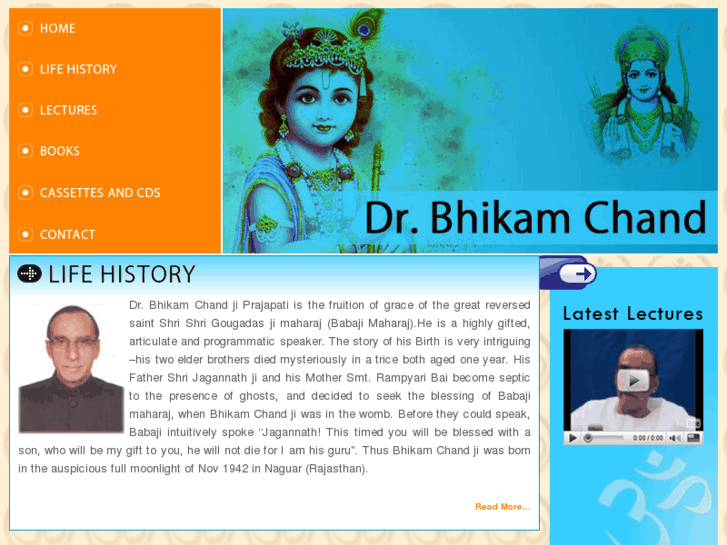 HOME

LIFE HISTORY

LECTURES

BOOKS

CASSETTES AND CDS

CONTACT

Dr. Bhikam Chand

LIFE HISTORY

Dr. Bhikam Chand ji Prajapati is the fruition of grace of the great reversed saint Shri Shri Gougadas ji maharaj (Babaji Maharaj).He is a highly gifted, articulate and programmatic speaker. The story of his Birth is very intriguing –his two elder brothers died mysteriously in a trice both aged one year. His Father Shri Jagannath ji and his Mother Smt. Rampyari Bai become septic to the presence of ghosts, and decided to seek the blessing of Babaji maharaj, when Bhikam Chand ji was in the womb. Before they could speak, Babaji intuitively spoke "Jagannath! This timed you will be blessed with a son, who will be my gift to you, he will not die for I am his guru". Thus Bhikam Chand ji was born in the auspicious full moonlight of Nov 1942 in Naguar (Rajasthan).

Read More...

Latest Lectures

0:00 / 0:00